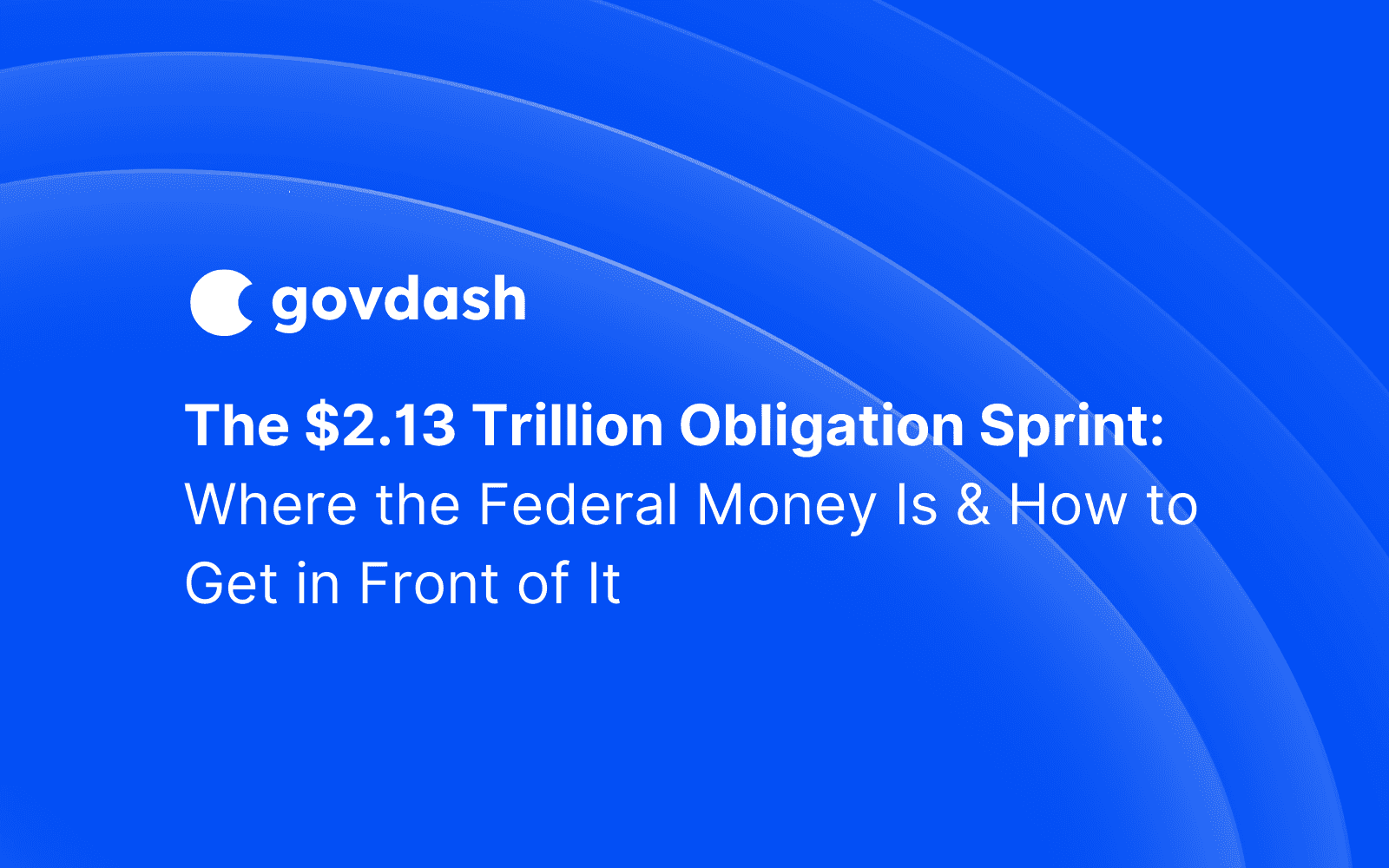 govdash

The \$2.13 Trillion Obligation Sprint: Where the Federal Money Is & How to Get in Front of It